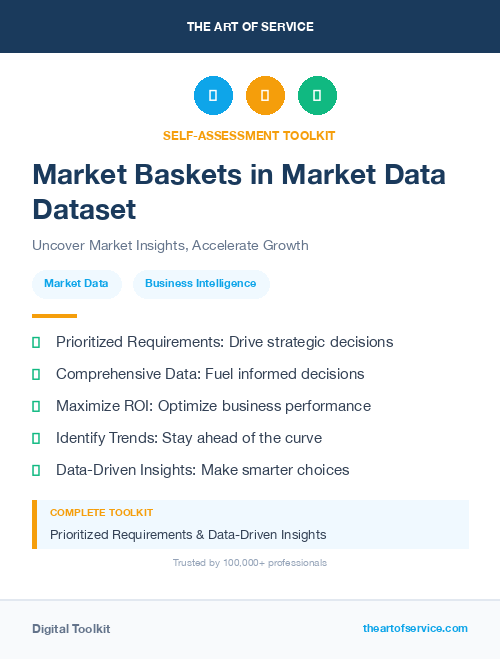 THE ART OF SERVICE

SELF-ASSESSMENT TOOLKIT

Market Baskets in Market Data Dataset

Uncover Market Insights, Accelerate Growth

Market Data

Business Intelligence

Prioritized Requirements: Drive strategic decisions

Comprehensive Data: Fuel informed decisions

Maximize ROI: Optimize business performance

Identify Trends: Stay ahead of the curve

Data-Driven Insights: Make smarter choices

COMPLETE TOOLKIT

Prioritized Requirements & Data-Driven Insights

Trusted by 100,000+ professionals

Digital Toolkit

theartofservice.com